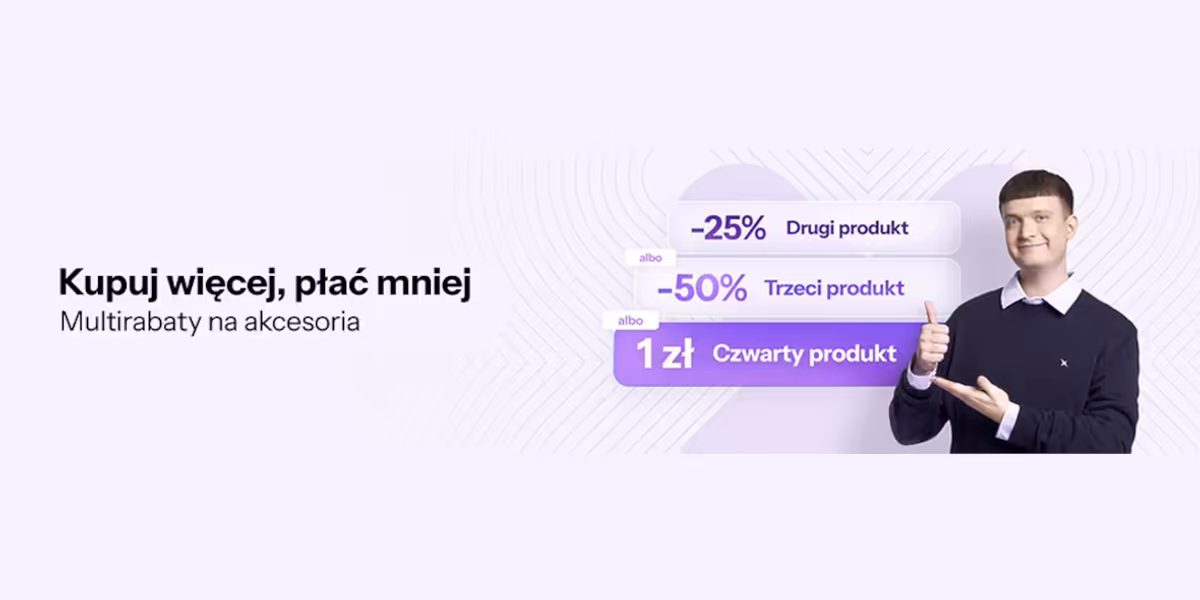 Kupuj więcej, płać mniej
Multirabaty na akcesoria

-25% Drugi produkt
albo
-50% Trzeci produkt
albo
1 zł Czwarty produkt